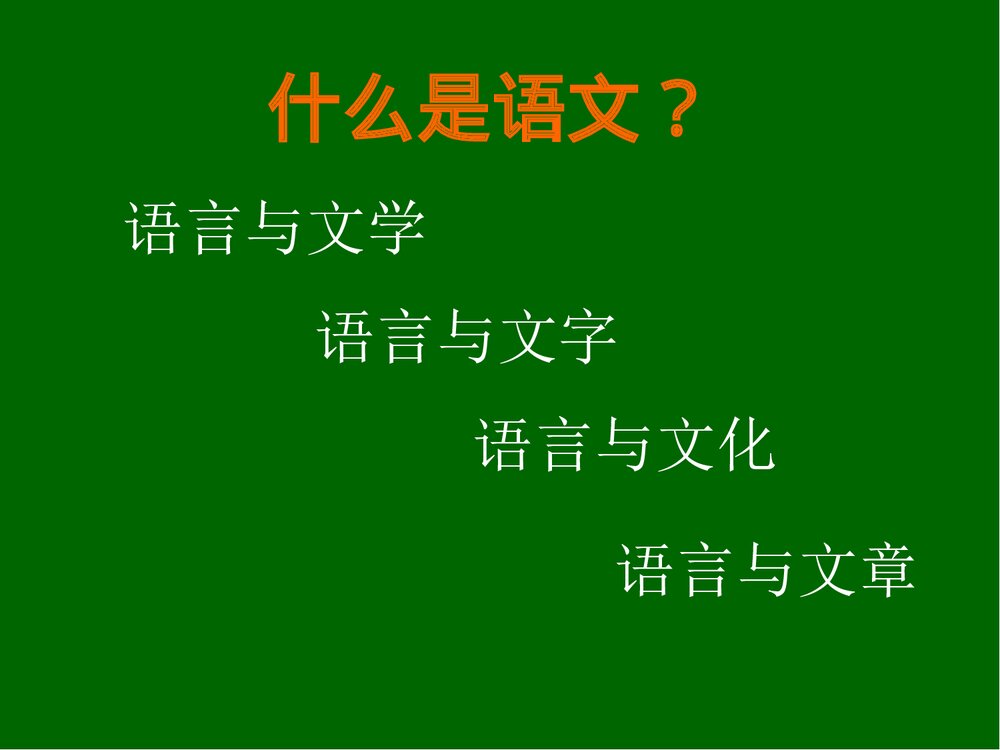 什么是语文？

语言与文学

语言与文字

语言与文化

语言与文章